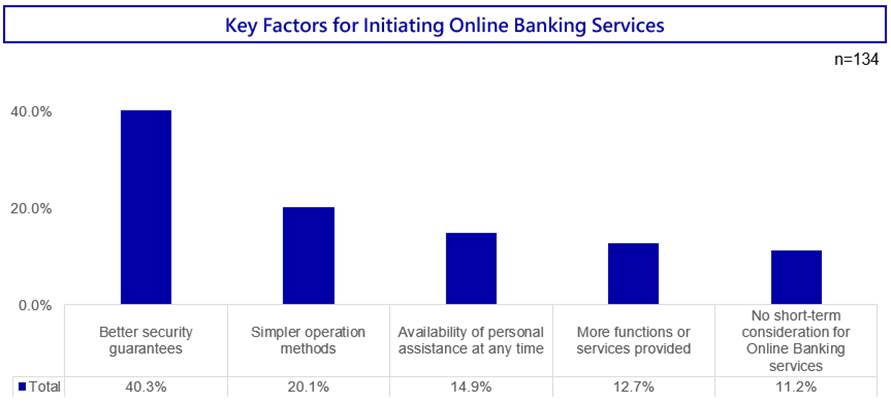 Key Factors for Initiating Online Banking Services

n=134

40.0%

20.0%

0.0%

| | Better security guarantees | Simpler operation methods | Availability of personal assistance at any time | More functions or services provided | No short-term consideration for Online Banking services |
|---|---|---|---|---|---|
| Total | 40.3% | 20.1% | 14.9% | 12.7% | 11.2% |